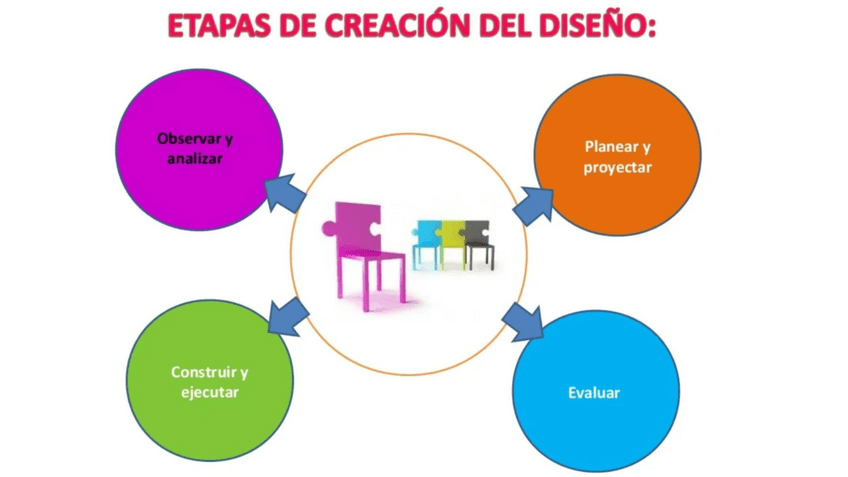 ETAPAS DE CREACIÓN DEL DISEÑO:

Observar y analizar

Planear y proyectar

Construir y ejecutar

Evaluar